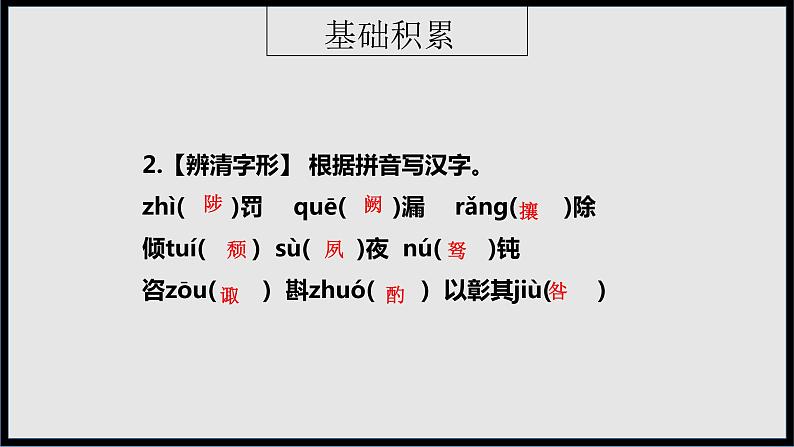 基础积累

2.【辨清字形】 根据拼音写汉字。

zhì( 陟 )罚 quē( 阙 )漏 rǎng( 攘 )除

倾tuí( 颓 ) sù( 夙 )夜 nú( 驽 )钝

咨zōu( 诹 ) 斟zhuó( 酌 ) 以彰其jiù( 咎 )